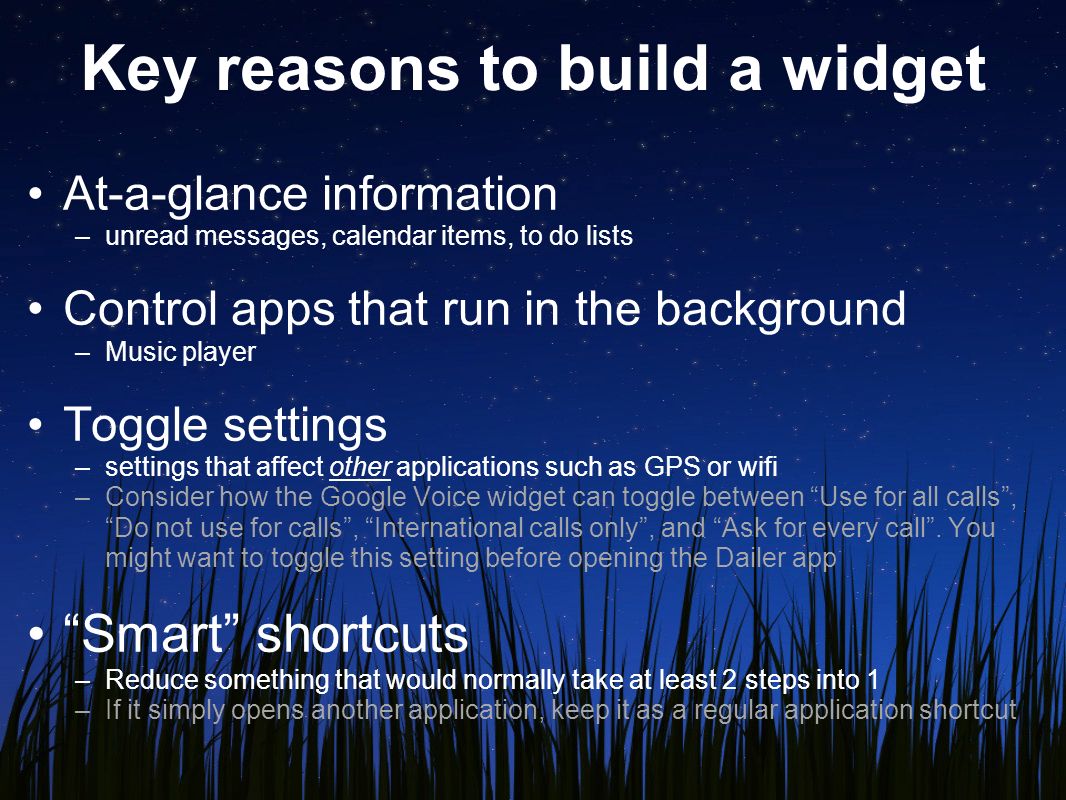 Key reasons to build a widget

• At-a-glance information
– unread messages, calendar items, to do lists

• Control apps that run in the background
– Music player

• Toggle settings
– settings that affect other applications such as GPS or wifi
– Consider how the Google Voice widget can toggle between “Use for all calls”, “Do not use for calls”, “International calls only”, and “Ask for every call”. You might want to toggle this setting before opening the Dailer app

• “Smart” shortcuts
– Reduce something that would normally take at least 2 steps into 1
– If it simply opens another application, keep it as a regular application shortcut